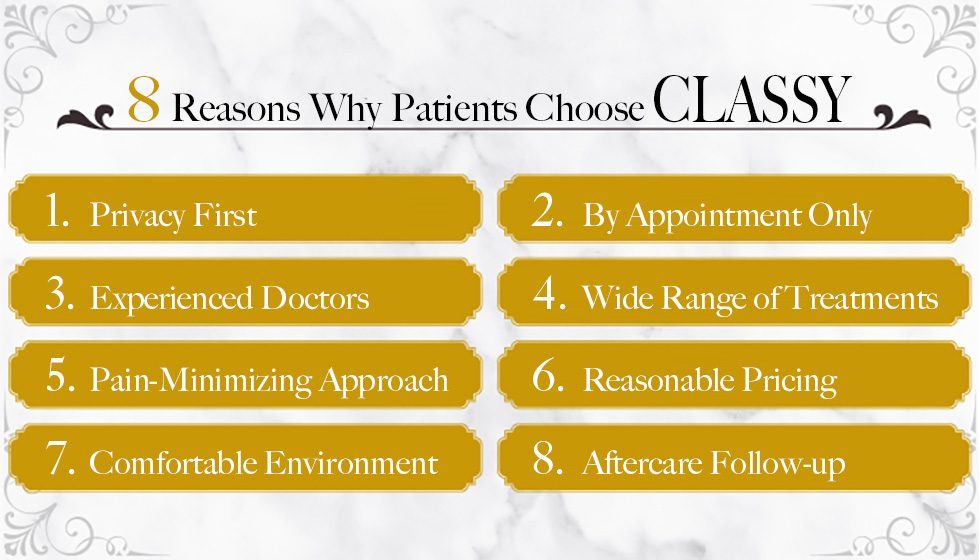 8 Reasons Why Patients Choose CLASSY

1. Privacy First

2. By Appointment Only

3. Experienced Doctors

4. Wide Range of Treatments

5. Pain-Minimizing Approach

6. Reasonable Pricing

7. Comfortable Environment

8. Aftercare Follow-up